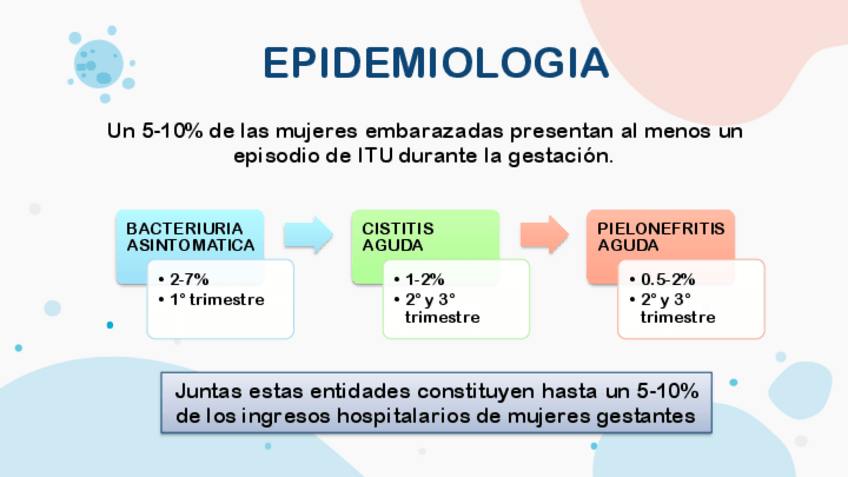 EPIDEMIOLOGIA

Un 5-10% de las mujeres embarazadas presentan al menos un episodio de ITU durante la gestación.

BACTERIURIA ASINTOMATICA

• 2-7%
• 1° trimestre

CISTITIS AGUDA

• 1-2%
• 2° y 3° trimestre

PIELONEFRITIS AGUDA

• 0.5-2%
• 2° y 3° trimestre

Juntas estas entidades constituyen hasta un 5-10% de los ingresos hospitalarios de mujeres gestantes